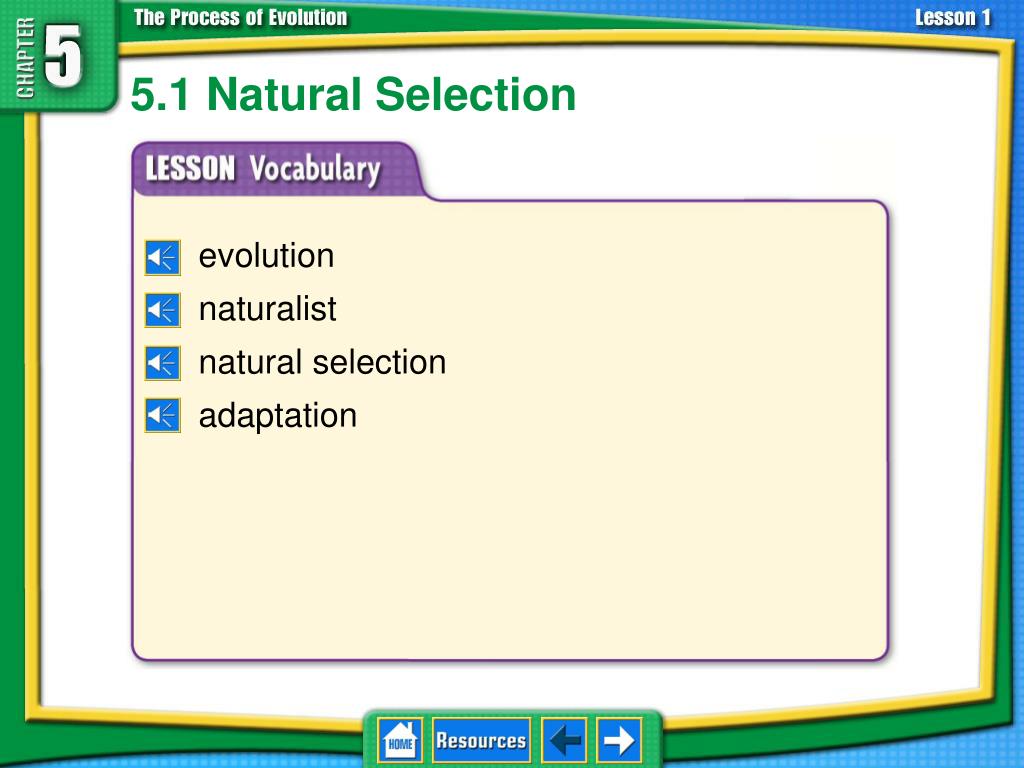 CHAPTER 5

The Process of Evolution

Lesson 1

5.1 Natural Selection

LESSON Vocabulary

evolution

naturalist

natural selection

adaptation

HOME

Resources